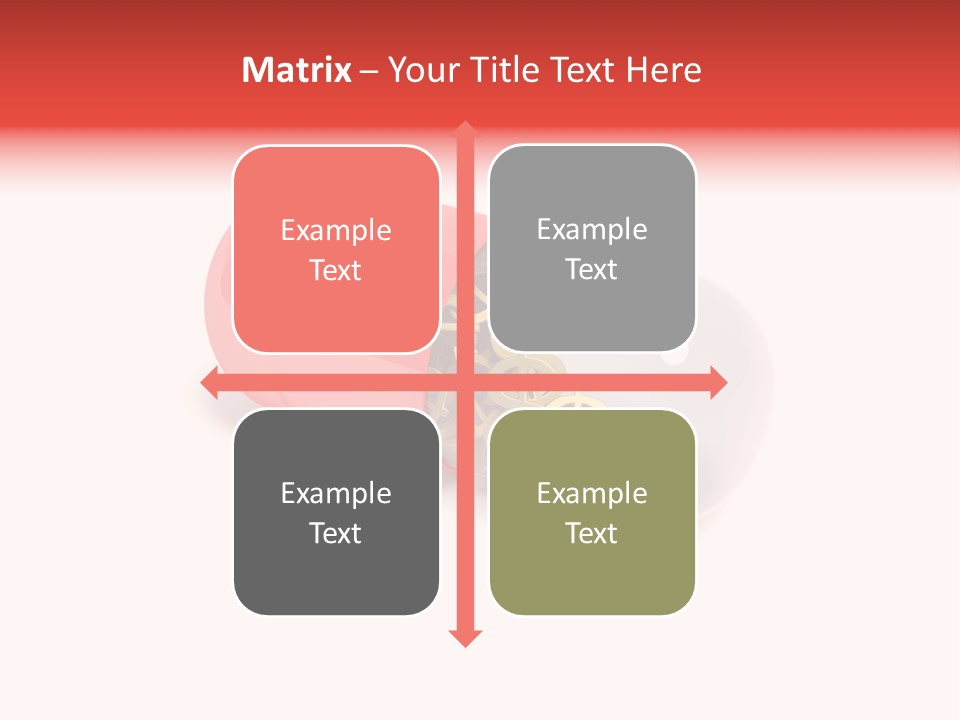 Matrix – Your Title Text Here

Example Text

Example Text

Example Text

Example Text